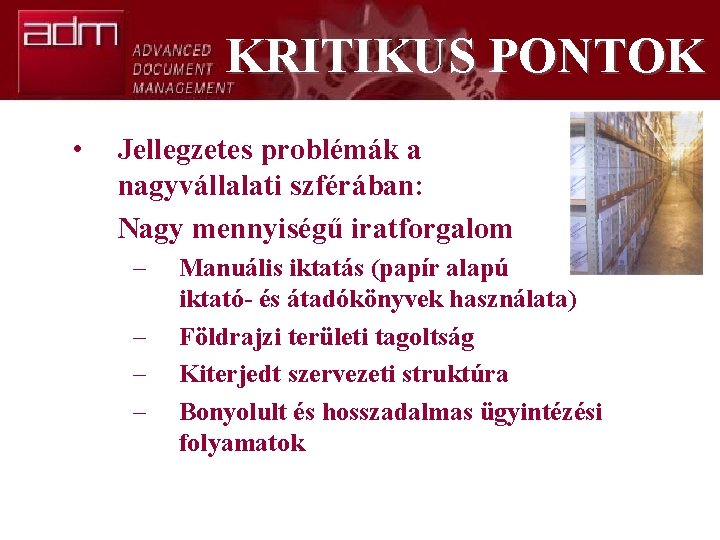 adm
ADVANCED DOCUMENT MANAGEMENT

KRITIKUS PONTOK

• Jellegzetes problémák a nagyvállalati szférában:
Nagy mennyiségű iratforgalom
– Manuális iktatás (papír alapú iktató- és átadókönyvek használata)
– Földrajzi területi tagoltság
– Kiterjedt szervezeti struktúra
– Bonyolult és hosszadalmas ügyintézési folyamatok